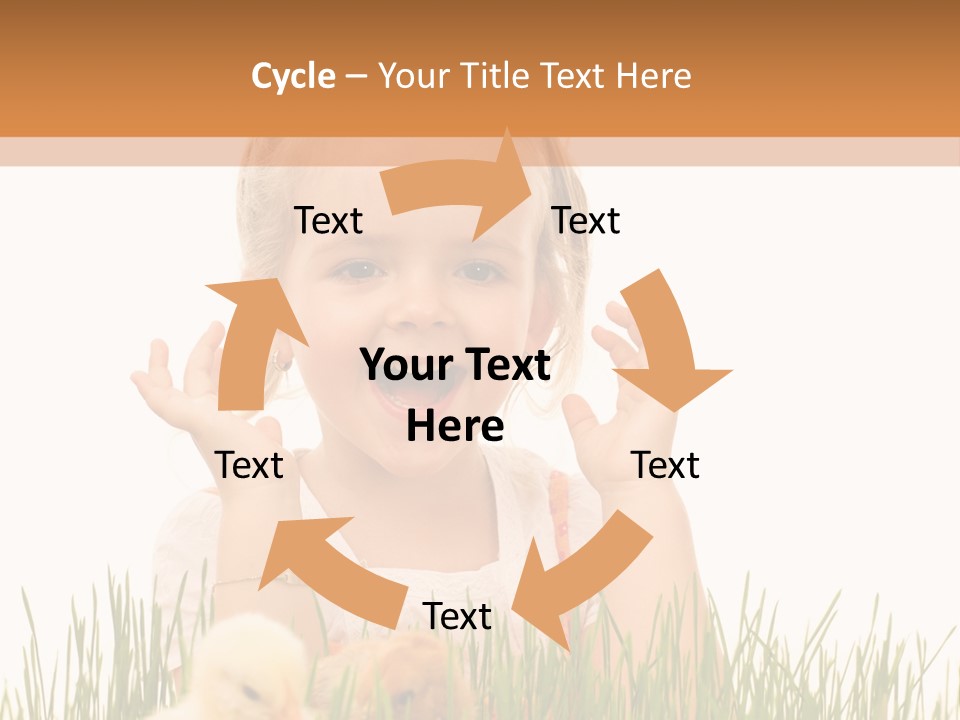 Cycle – Your Title Text Here

Text

Text

Your Text Here

Text

Text

Text